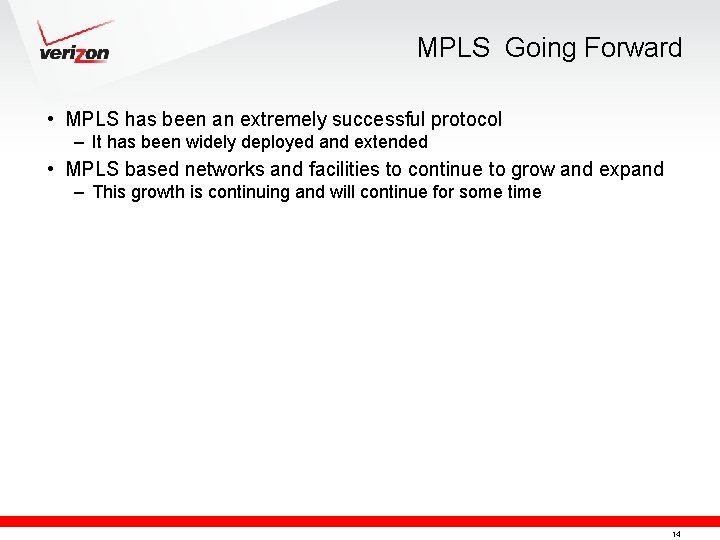 verizon

MPLS Going Forward

• MPLS has been an extremely successful protocol
– It has been widely deployed and extended
• MPLS based networks and facilities to continue to grow and expand
– This growth is continuing and will continue for some time

14